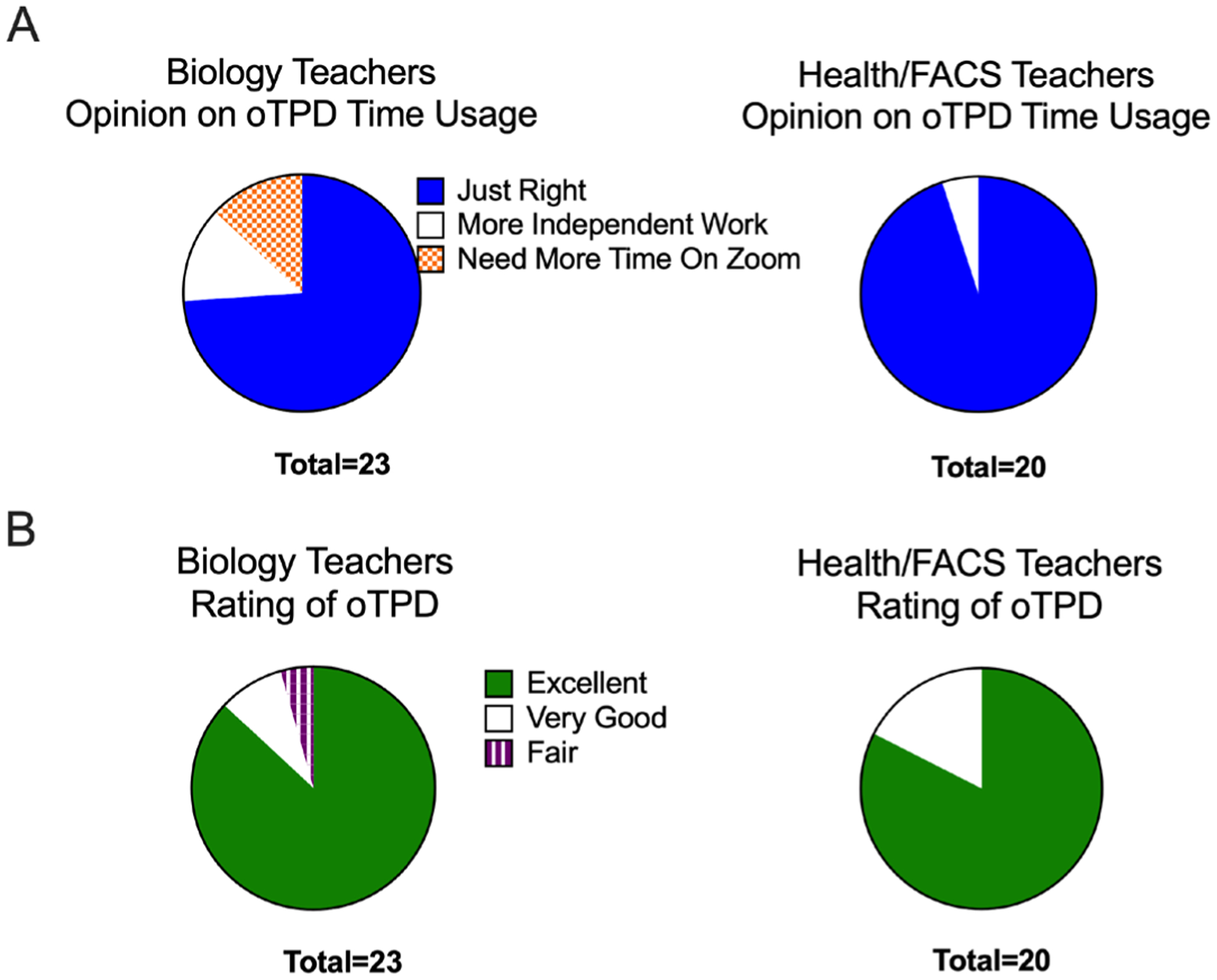 A

Biology Teachers
Opinion on oTPD Time Usage

Just Right
More Independent Work
Need More Time On Zoom

Total=23

Health/FACS Teachers
Opinion on oTPD Time Usage

Total=20

B

Biology Teachers
Rating of oTPD

Excellent
Very Good
Fair

Total=23

Health/FACS Teachers
Rating of oTPD

Total=20